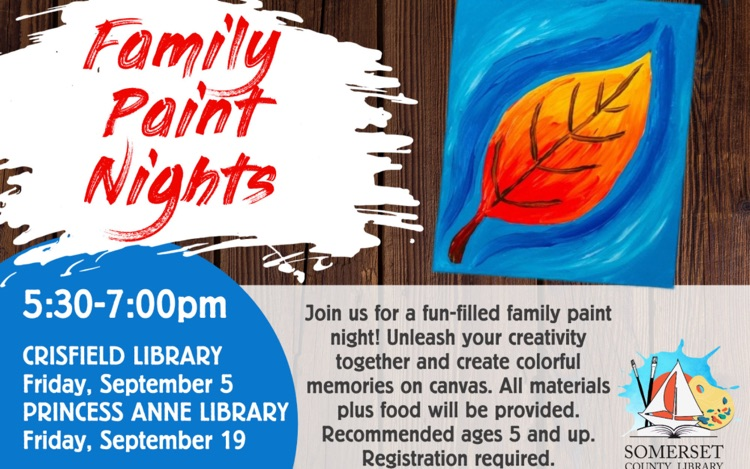 Family Paint Nights

5:30-7:00pm

CRISFIELD LIBRARY
Friday, September 5
PRINCESS ANNE LIBRARY
Friday, September 19

Join us for a fun-filled family paint night! Unleash your creativity together and create colorful memories on canvas. All materials plus food will be provided. Recommended ages 5 and up. Registration required.

SOMERSET
COUNTY LIBRARY